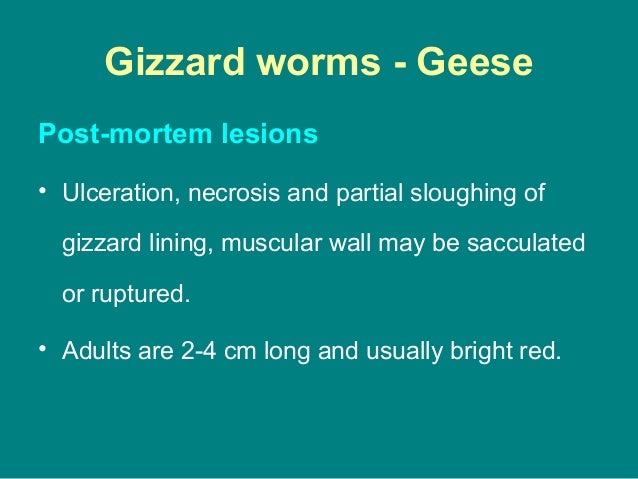 Gizzard worms - Geese

Post-mortem lesions

• Ulceration, necrosis and partial sloughing of gizzard lining, muscular wall may be sacculated or ruptured.

• Adults are 2-4 cm long and usually bright red.